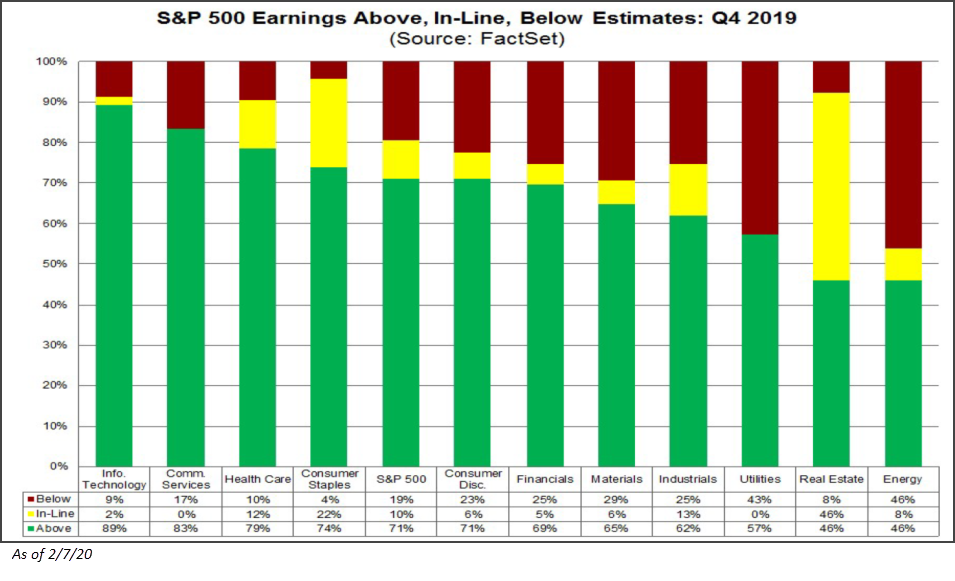 S&P 500 Earnings Above, In-Line, Below Estimates: Q4 2019
(Source: FactSet)

100%
90%
80%
70%
60%
50%
40%
30%
20%
10%
0%

| | Info. Technology | Comm. Services | Health Care | Consumer Staples | S&P 500 | Consumer Disc. | Financials | Materials | Industrials | Utilities | Real Estate | Energy |
|---|---|---|---|---|---|---|---|---|---|---|---|---|
| Below | 9% | 17% | 10% | 4% | 19% | 23% | 25% | 29% | 25% | 43% | 8% | 46% |
| In-Line | 2% | 0% | 12% | 22% | 10% | 6% | 5% | 6% | 13% | 0% | 46% | 8% |
| Above | 89% | 83% | 79% | 74% | 71% | 71% | 69% | 65% | 62% | 57% | 46% | 46% |

As of 2/7/20